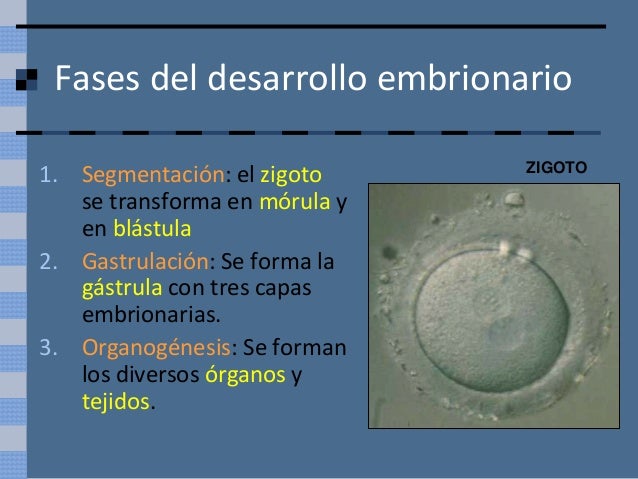 Fases del desarrollo embrionario

1. Segmentación: el zigoto se transforma en mórula y en blástula
2. Gastrulación: Se forma la gástrula con tres capas embrionarias.
3. Organogénesis: Se forman los diversos órganos y tejidos.

ZIGOTO